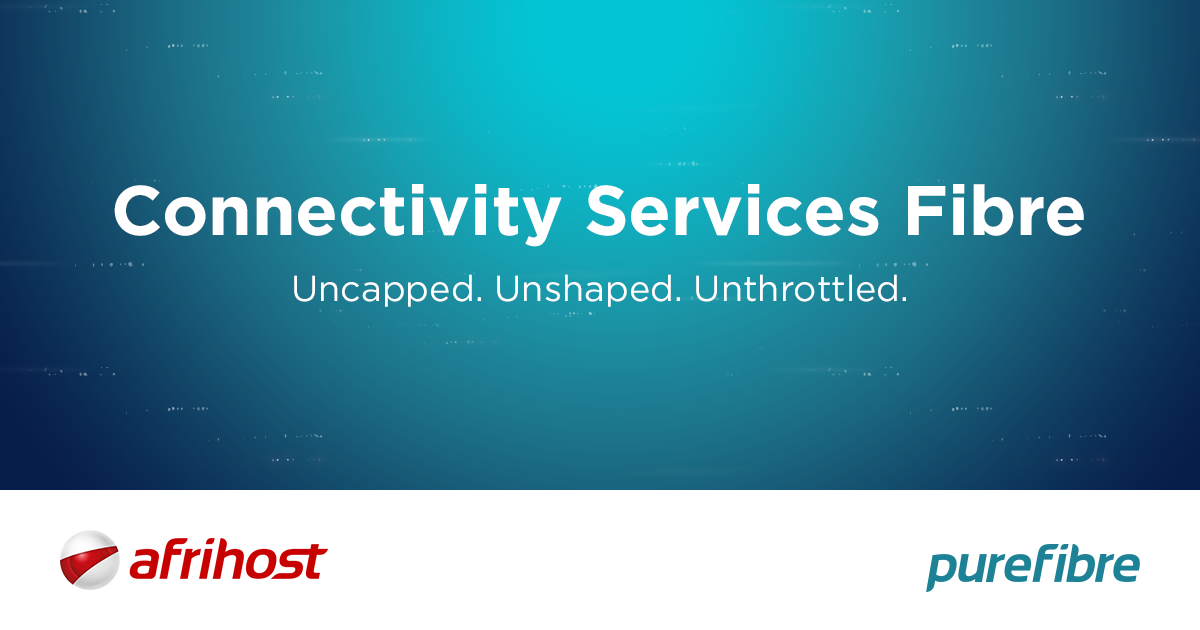 Connectivity Services Fibre

Uncapped. Unshaped. Unthrottled.

afrihost

purefibre